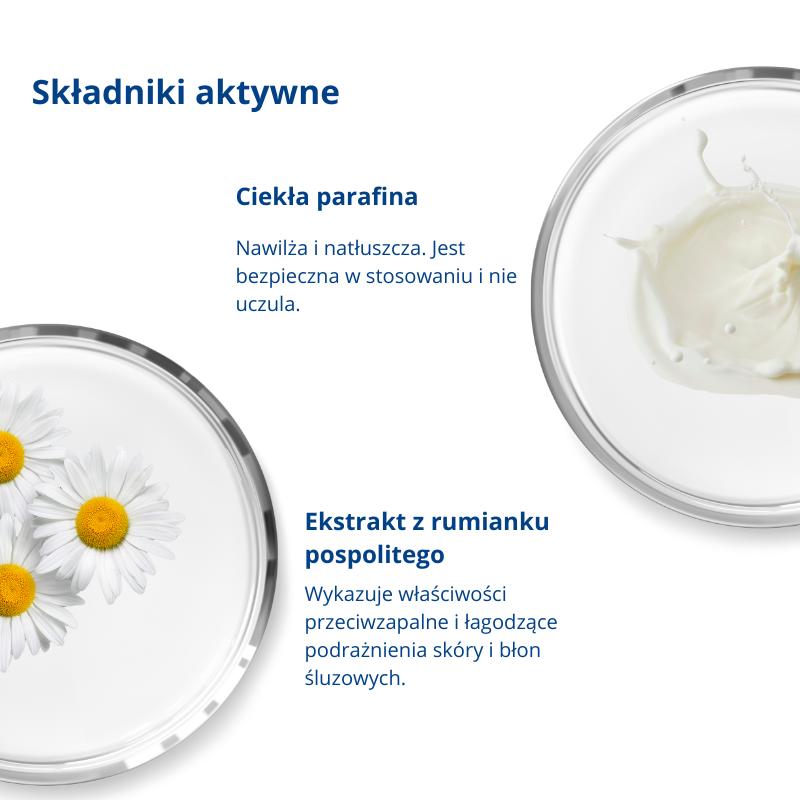 Składniki aktywne

Ciekła parafina

Nawilża i natłuszcza. Jest bezpieczna w stosowaniu i nie uczula.

Ekstrakt z rumianku pospolitego

Wykazuje właściwości przeciwzapalne i łagodzące podrażnienia skóry i błon śluzowych.